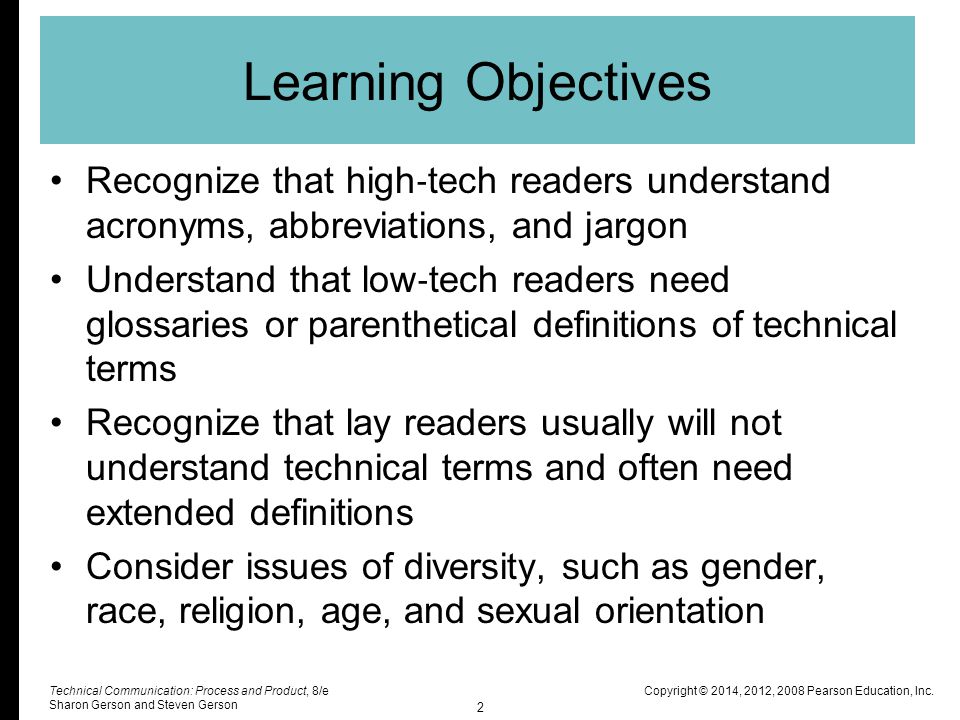 Learning Objectives

• Recognize that high-tech readers understand acronyms, abbreviations, and jargon
• Understand that low-tech readers need glossaries or parenthetical definitions of technical terms
• Recognize that lay readers usually will not understand technical terms and often need extended definitions
• Consider issues of diversity, such as gender, race, religion, age, and sexual orientation

Technical Communication: Process and Product, 8/e
Sharon Gerson and Steven Gerson

2

Copyright © 2014, 2012, 2008 Pearson Education, Inc.